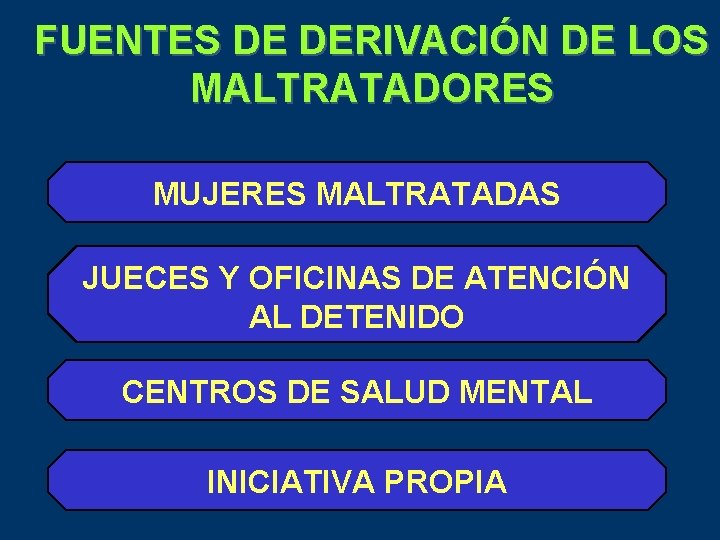 FUENTES DE DERIVACIÓN DE LOS MALTRATADORES

MUJERES MALTRATADAS

JUECES Y OFICINAS DE ATENCIÓN AL DETENIDO

CENTROS DE SALUD MENTAL

INICIATIVA PROPIA